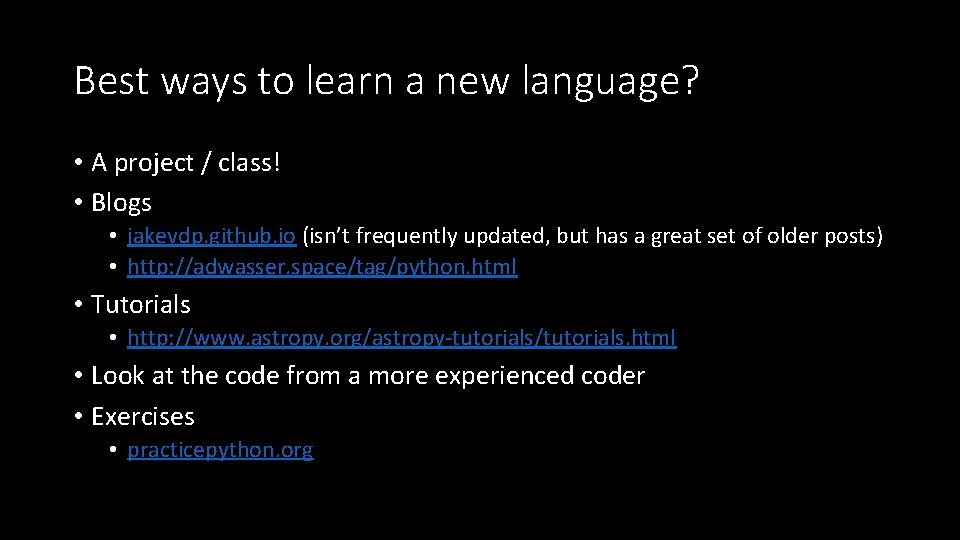 Best ways to learn a new language?

• A project / class!
• Blogs
  • jakevdp.github.io (isn't frequently updated, but has a great set of older posts)
  • http://adwasser.space/tag/python.html
• Tutorials
  • http://www.astropy.org/astropy-tutorials/tutorials.html
• Look at the code from a more experienced coder
• Exercises
  • practicepython.org